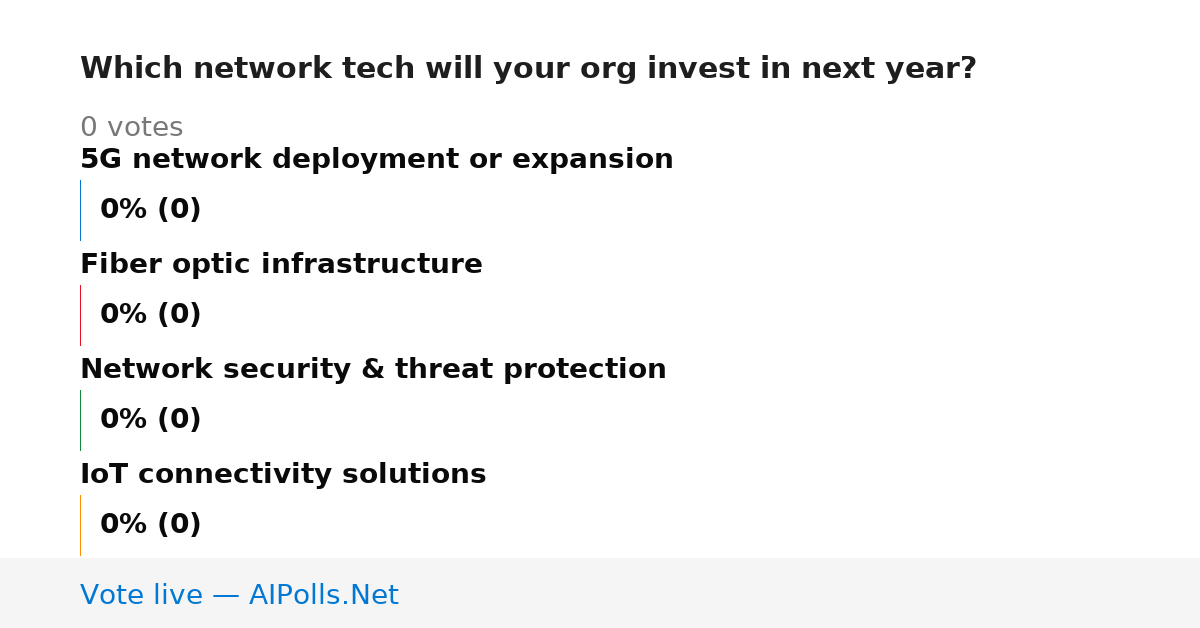 Which network tech will your org invest in next year?

0 votes

5G network deployment or expansion

0% (0)

Fiber optic infrastructure

0% (0)

Network security & threat protection

0% (0)

IoT connectivity solutions

0% (0)

Vote live — AIPolls.Net